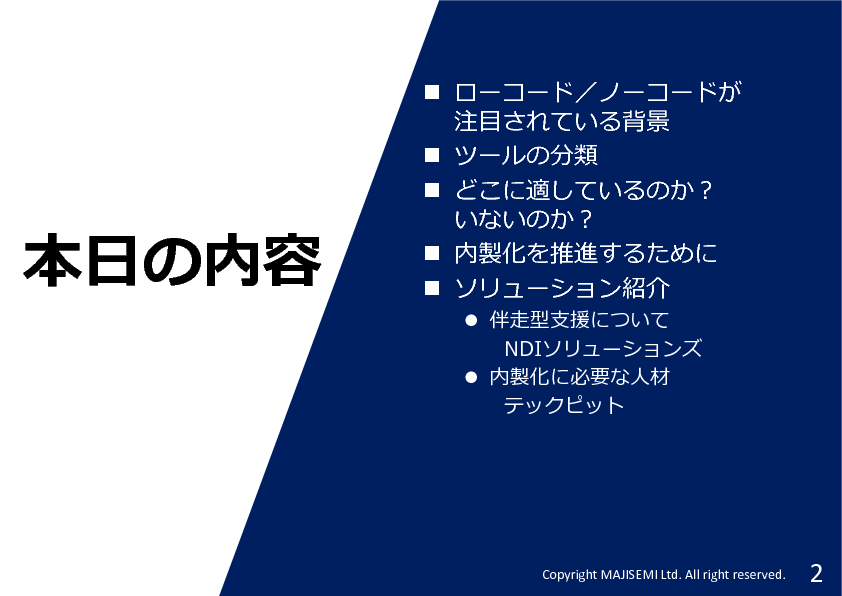 本日の内容

■ ローコード／ノーコードが注目されている背景
■ ツールの分類
■ どこに適しているのか？いないのか？
■ 内製化を推進するために
■ ソリューション紹介
● 伴走型支援について
NDIソリューションズ
● 内製化に必要な人材
テックピット

Copyright MAJISEMI Ltd. All right reserved.

2